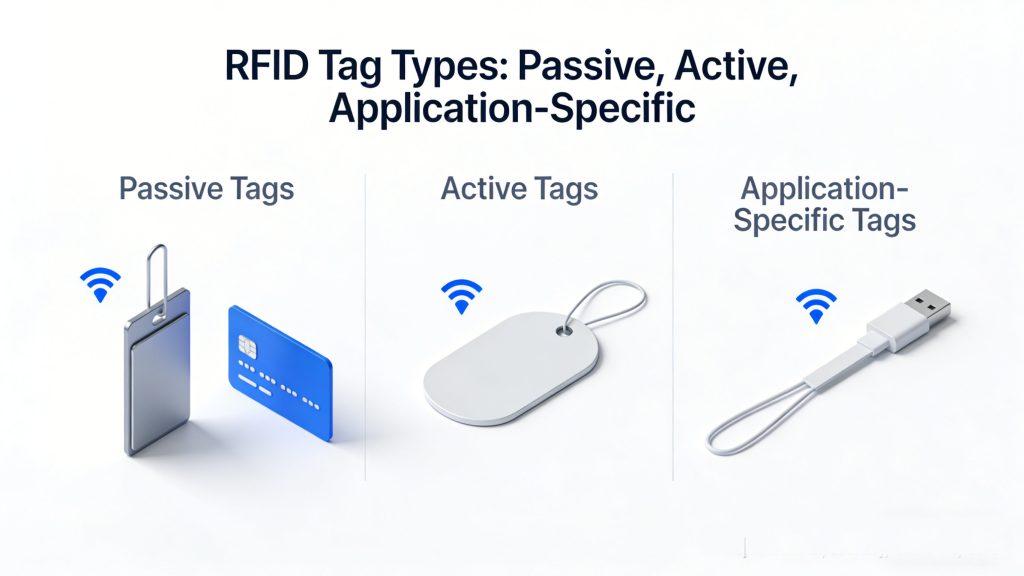 RFID Tag Types: Passive, Active, Application-Specific

Passive Tags

Active Tags

Application-Specific Tags